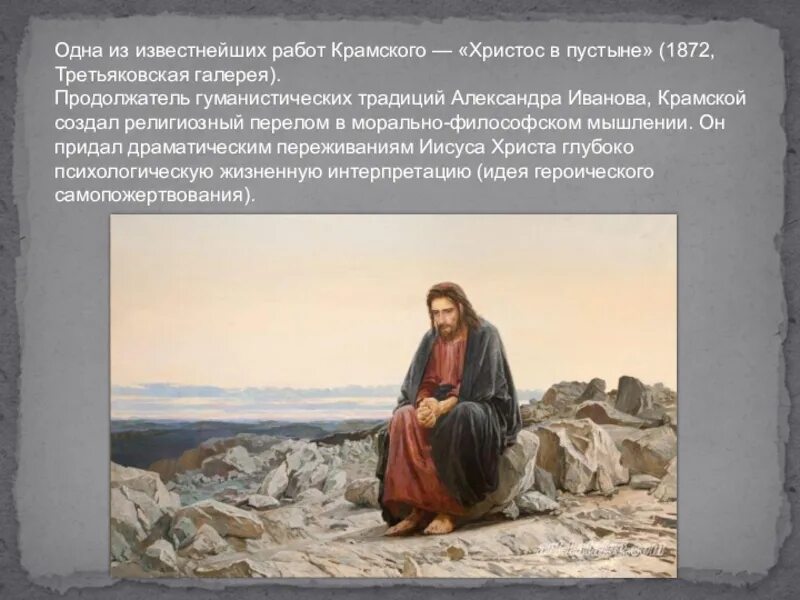 Одна из известнейших работ Крамского — «Христос в пустыне» (1872, Третьяковская галерея).
Продолжатель гуманистических традиций Александра Иванова, Крамской создал религиозный перелом в морально-философском мышлении. Он придал драматическим переживаниям Иисуса Христа глубоко психологическую жизненную интерпретацию (идея героического самопожертвования).